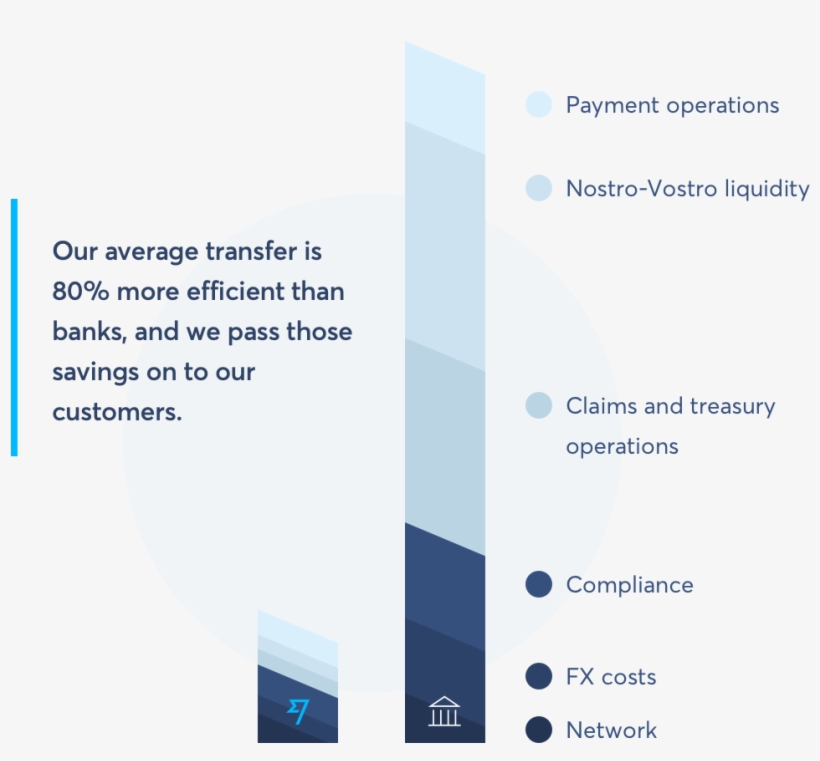 Our average transfer is 80% more efficient than banks, and we pass those savings on to our customers.

Payment operations

Nostro-Vostro liquidity

Claims and treasury operations

Compliance

FX costs

Network